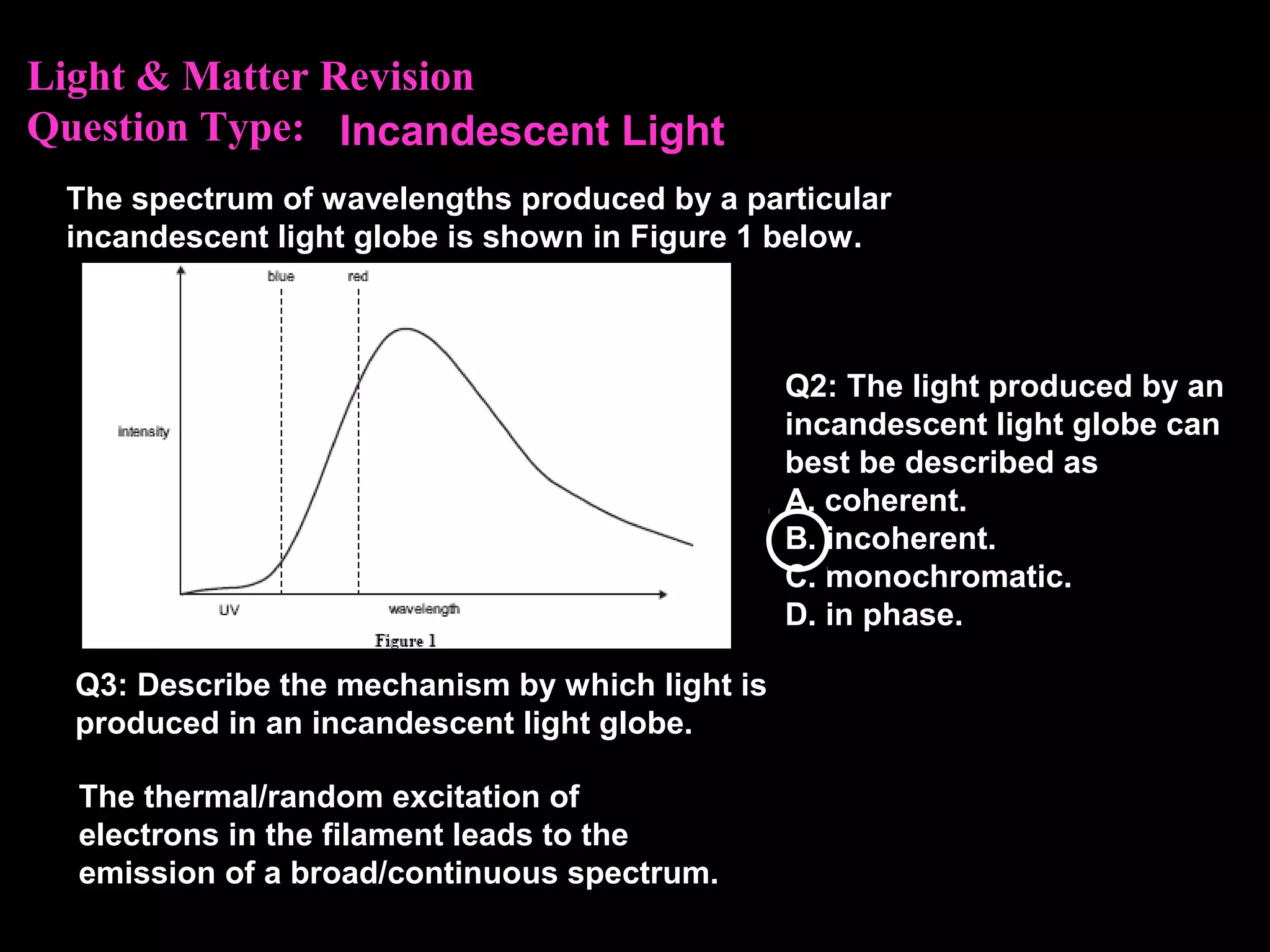 Light & Matter Revision
Question Type: Incandescent Light

The spectrum of wavelengths produced by a particular incandescent light globe is shown in Figure 1 below.

blue
red
intensity
UV
wavelength
Figure 1

Q2: The light produced by an incandescent light globe can best be described as
A. coherent.
B. incoherent.
C. monochromatic.
D. in phase.

Q3: Describe the mechanism by which light is produced in an incandescent light globe.

The thermal/random excitation of electrons in the filament leads to the emission of a broad/continuous spectrum.